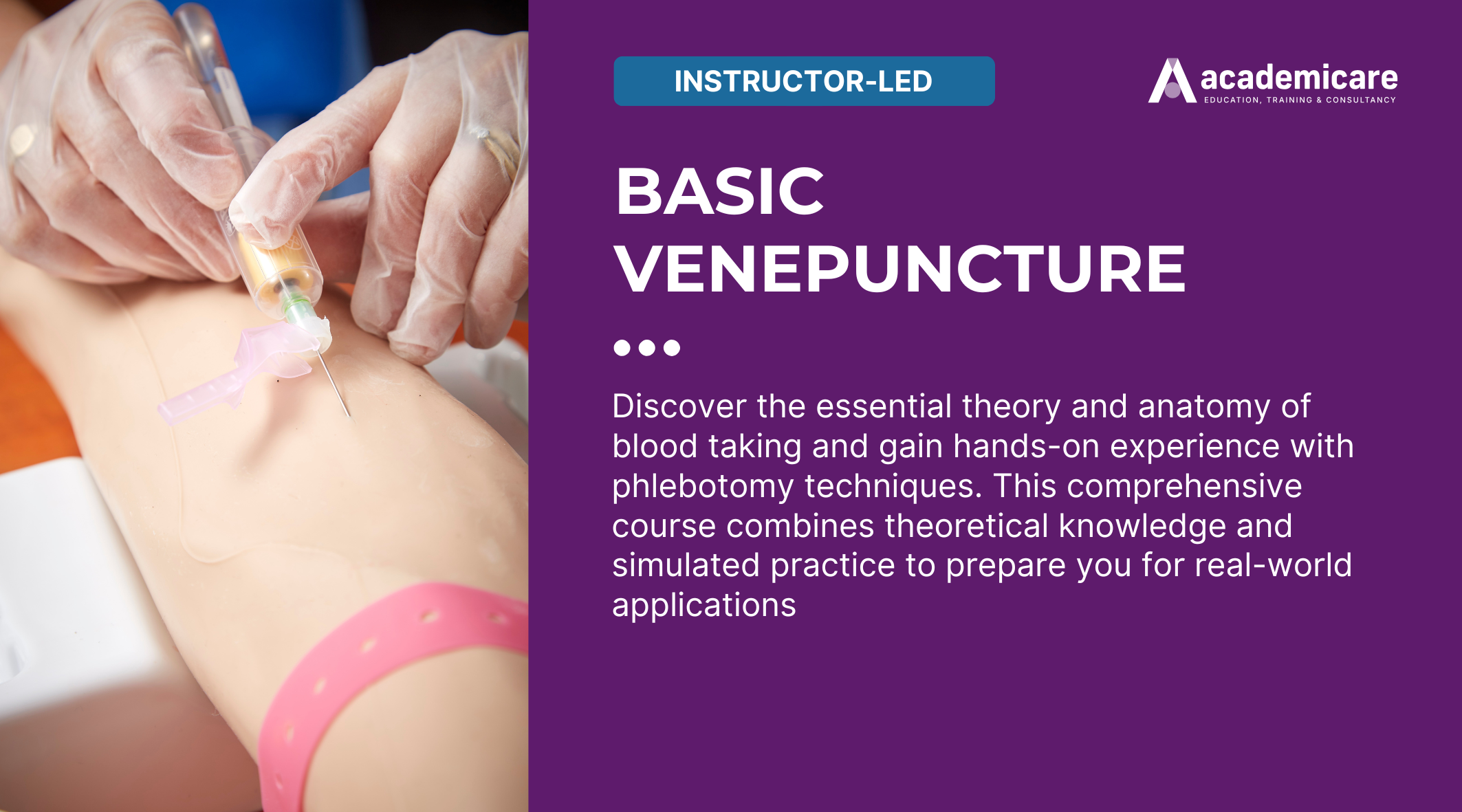 INSTRUCTOR-LED

academicare
EDUCATION, TRAINING & CONSULTANCY

BASIC
VENEPUNCTURE

Discover the essential theory and anatomy of blood taking and gain hands-on experience with phlebotomy techniques. This comprehensive course combines theoretical knowledge and simulated practice to prepare you for real-world applications